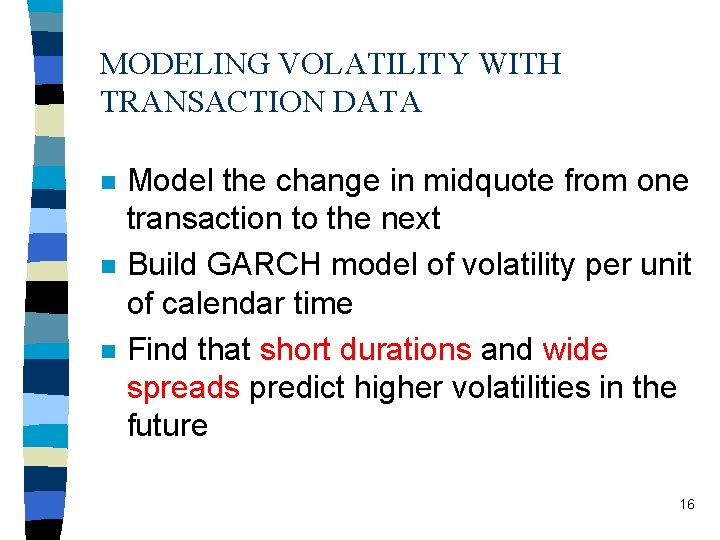 MODELING VOLATILITY WITH TRANSACTION DATA

- Model the change in midquote from one transaction to the next
- Build GARCH model of volatility per unit of calendar time
- Find that short durations and wide spreads predict higher volatilities in the future

16